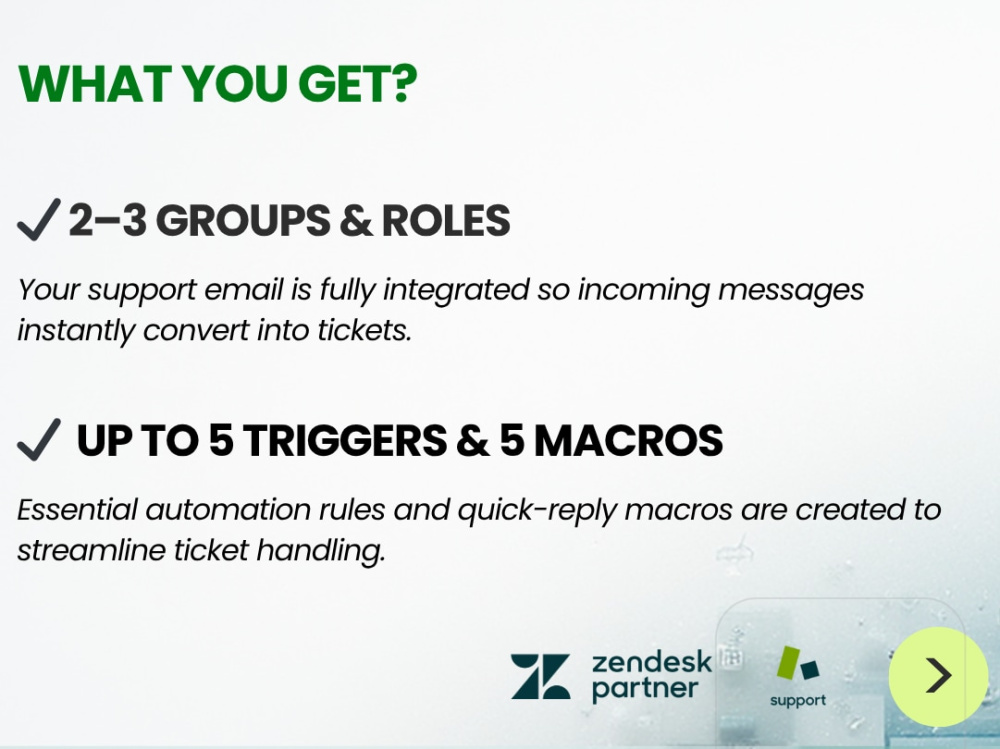 WHAT YOU GET?

✓ 2–3 GROUPS & ROLES

Your support email is fully integrated so incoming messages instantly convert into tickets.

✓ UP TO 5 TRIGGERS & 5 MACROS

Essential automation rules and quick-reply macros are created to streamline ticket handling.

zendesk partner

support